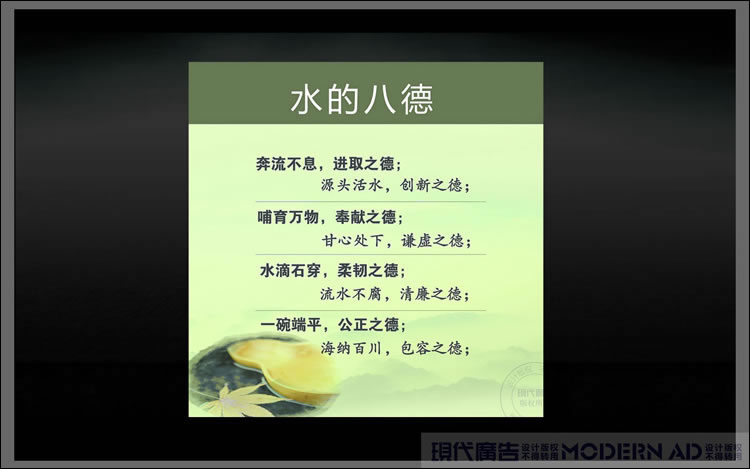 水的八德

奔流不息，进取之德；
源头活水，创新之德；

哺育万物，奉献之德；
甘心处下，谦虚之德；

水滴石穿，柔韧之德；
流水不腐，清廉之德；

一碗端平，公正之德；
海纳百川，包容之德；

現代廣告 设计版权 不得转用 MODERN AD 设计版权 不得转用